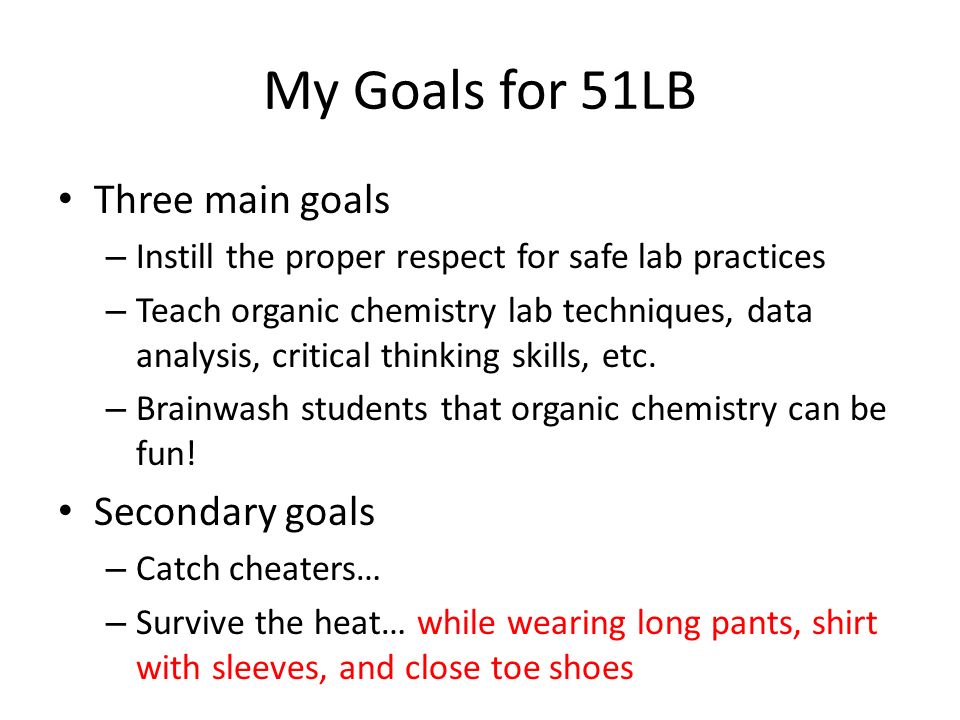 My Goals for 51LB

• Three main goals
– Instill the proper respect for safe lab practices
– Teach organic chemistry lab techniques, data analysis, critical thinking skills, etc.
– Brainwash students that organic chemistry can be fun!

• Secondary goals
– Catch cheaters…
– Survive the heat… while wearing long pants, shirt with sleeves, and close toe shoes